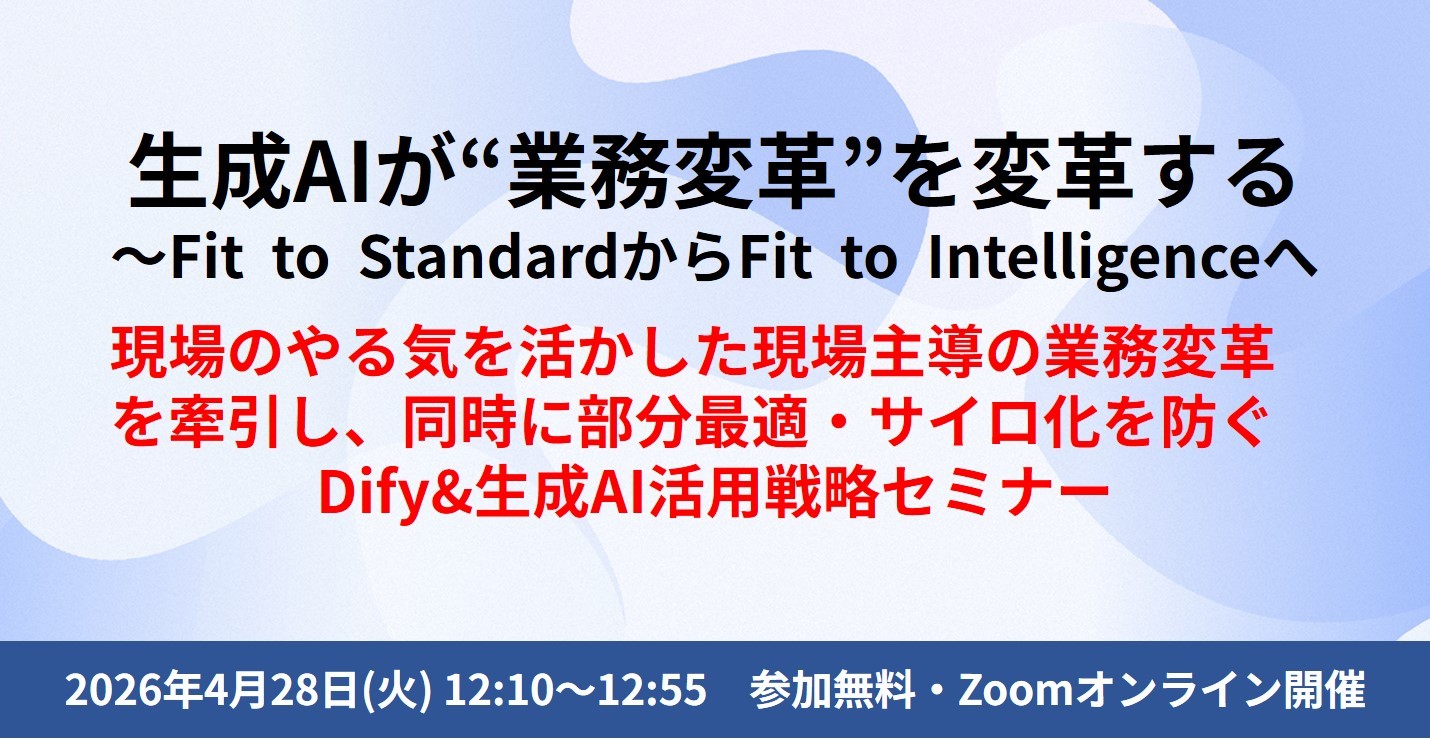 生成AIが“業務変革”を変革する
～Fit to StandardからFit to Intelligenceへ

現場のやる気を活かした現場主導の業務変革を牽引し、同時に部分最適・サイロ化を防ぐ
Dify&生成AI活用戦略セミナー

2026年4月28日(火) 12:10～12:55　参加無料・Zoomオンライン開催